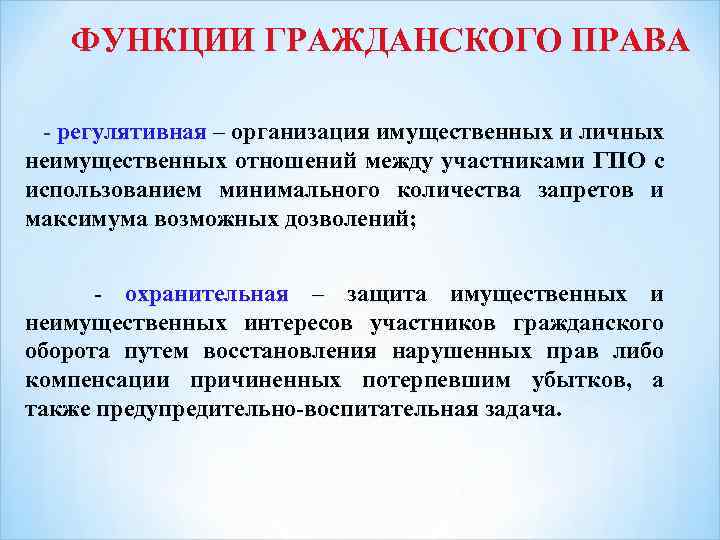 ФУНКЦИИ ГРАЖДАНСКОГО ПРАВА

- регулятивная – организация имущественных и личных неимущественных отношений между участниками ГПО с использованием минимального количества запретов и максимума возможных дозволений;

- охранительная – защита имущественных и неимущественных интересов участников гражданского оборота путем восстановления нарушенных прав либо компенсации причиненных потерпевшим убытков, а также предупредительно-воспитательная задача.